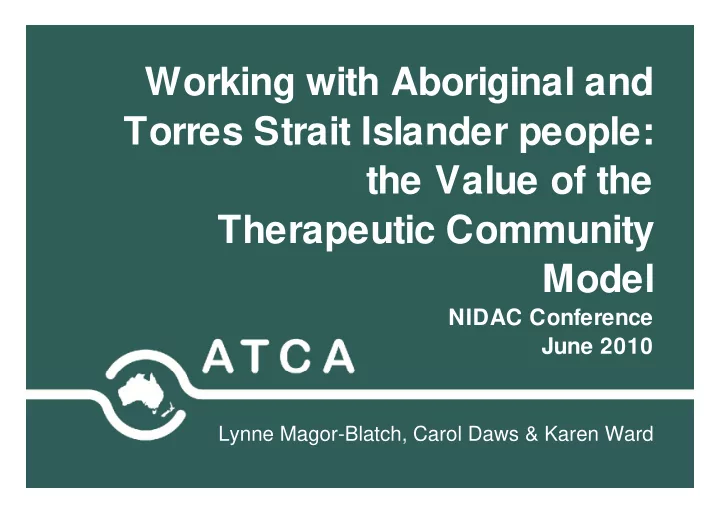 Working with Aboriginal and Torres Strait Islander people: the Value of the Therapeutic Community Model

NIDAC Conference
June 2010

ATCA

Lynne Magor-Blatch, Carol Daws & Karen Ward